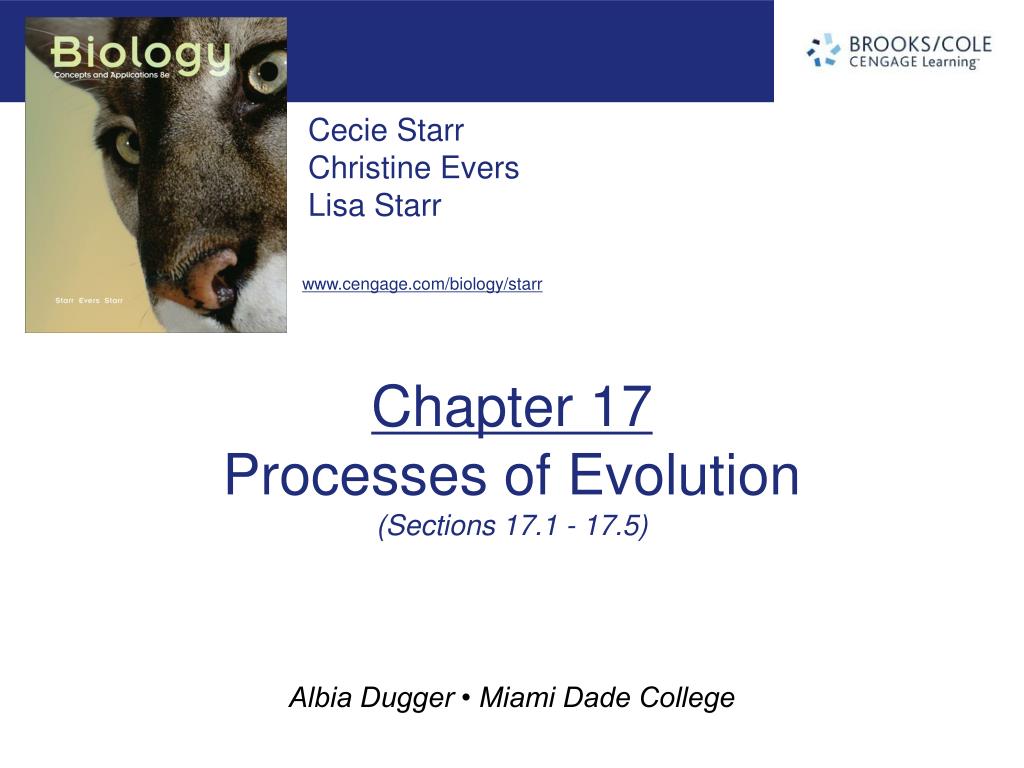 Biology
Concepts and Applications 8e
Starr Evers Starr

BROOKS/COLE
CENGAGE Learning

Cecie Starr
Christine Evers
Lisa Starr

www.cengage.com/biology/starr

Chapter 17
Processes of Evolution
(Sections 17.1 - 17.5)

Albia Dugger • Miami Dade College